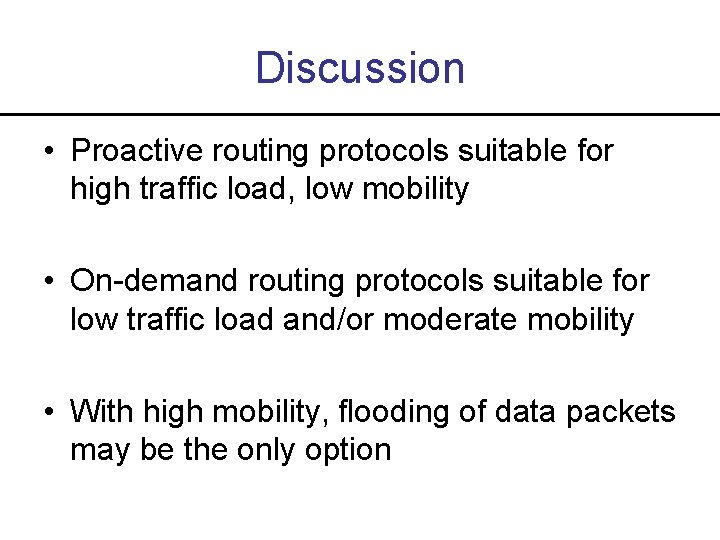 Discussion

• Proactive routing protocols suitable for high traffic load, low mobility

• On-demand routing protocols suitable for low traffic load and/or moderate mobility

• With high mobility, flooding of data packets may be the only option